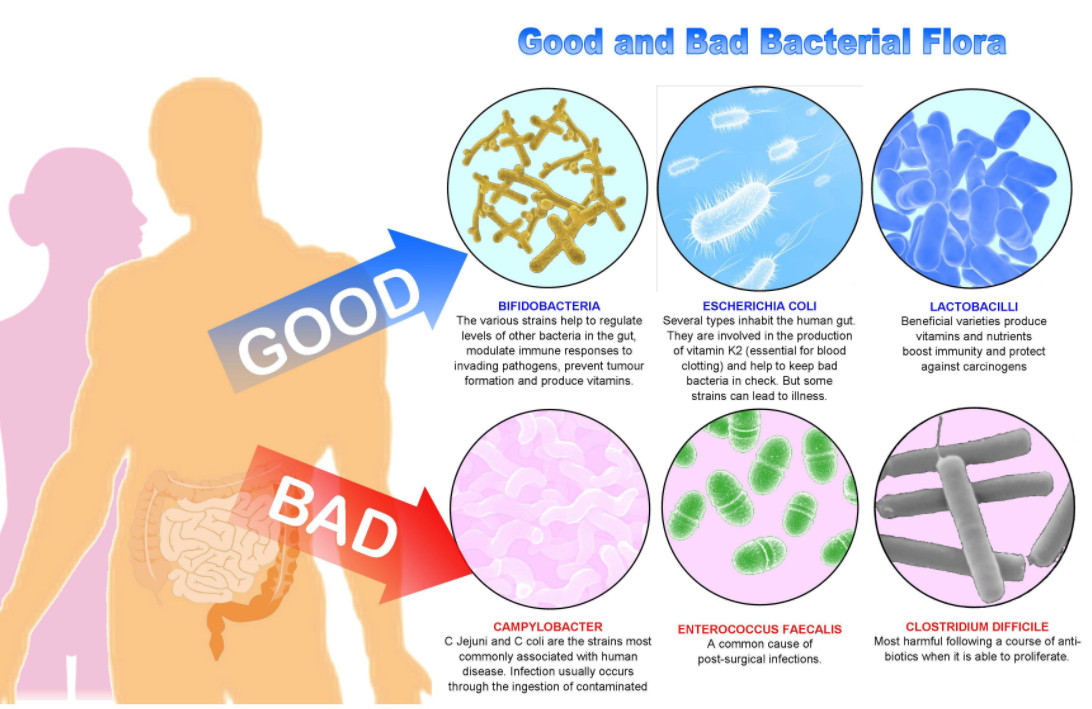 Good and Bad Bacterial Flora

GOOD

BAD

BIFIDOBACTERIA
The various strains help to regulate levels of other bacteria in the gut, modulate immune responses to invading pathogens, prevent tumour formation and produce vitamins.

ESCHERICHIA COLI
Several types inhabit the human gut. They are involved in the production of vitamin K2 (essential for blood clotting) and help to keep bad bacteria in check. But some strains can lead to illness.

LACTOBACILLI
Beneficial varieties produce vitamins and nutrients boost immunity and protect against carcinogens

CAMPYLOBACTER
C Jejuni and C coli are the strains most commonly associated with human disease. Infection usually occurs through the ingestion of contaminated

ENTEROCOCCUS FAECALIS
A common cause of post-surgical infections.

CLOSTRIDIUM DIFFICILE
Most harmful following a course of antibiotics when it is able to proliferate.